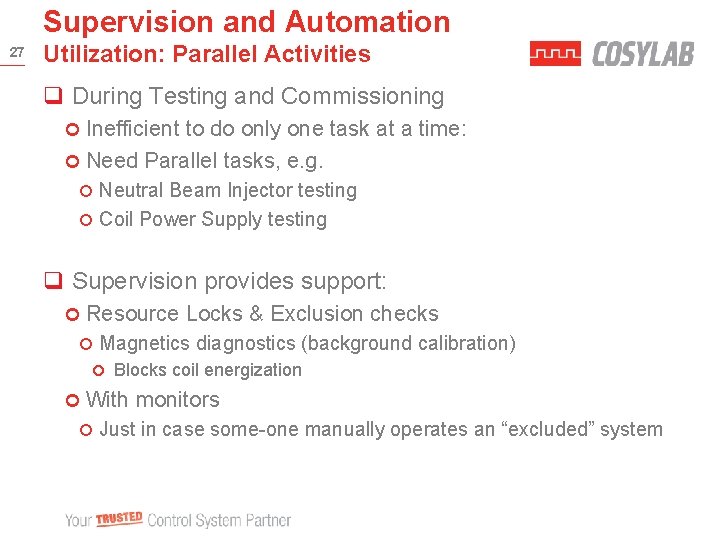 Supervision and Automation
27
Utilization: Parallel Activities

COSYLAB

During Testing and Commissioning
Inefficient to do only one task at a time:
Need Parallel tasks, e.g.
Neutral Beam Injector testing
Coil Power Supply testing

Supervision provides support:
Resource Locks & Exclusion checks
Magnetics diagnostics (background calibration)
Blocks coil energization
With monitors
Just in case some-one manually operates an “excluded” system

Your TRUSTED Control System Partner